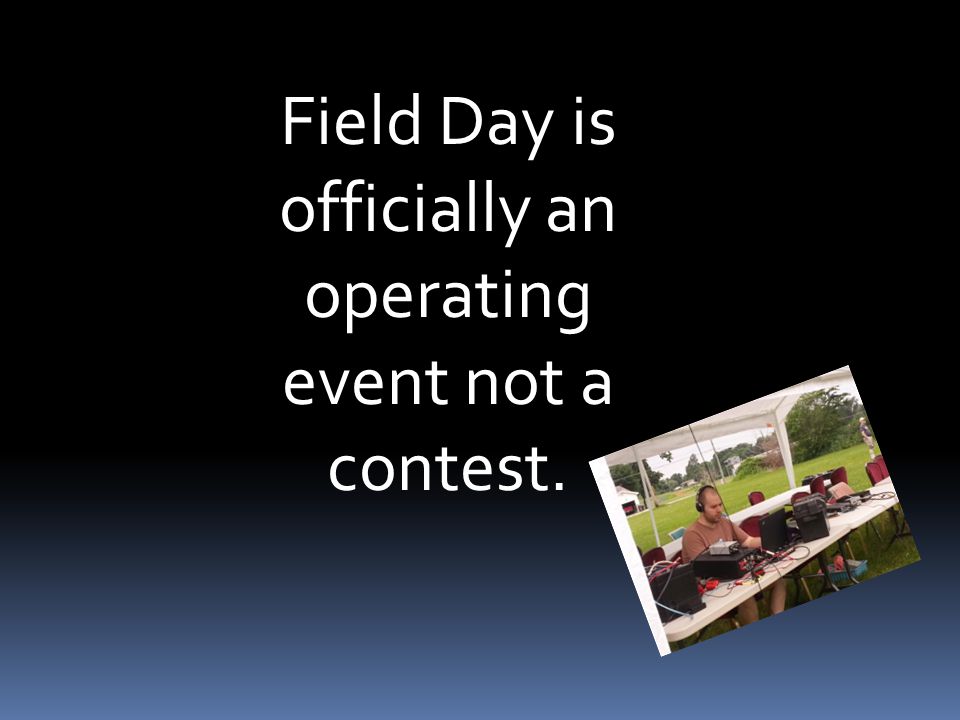 Field Day is officially an operating event not a contest.